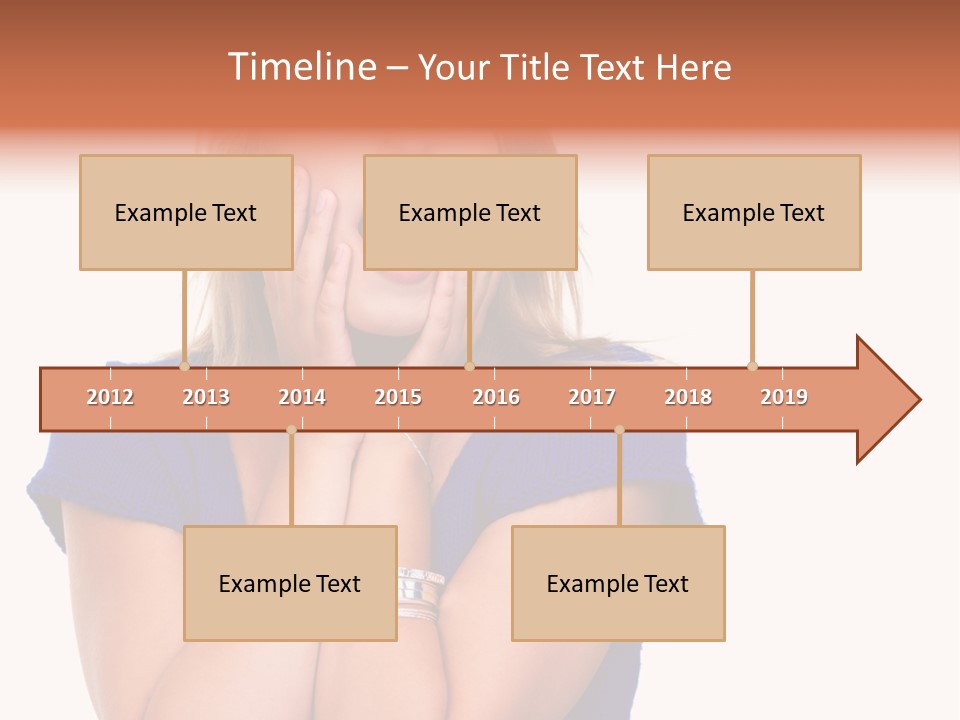 Timeline – Your Title Text Here

Example Text

Example Text

Example Text

2012 2013 2014 2015 2016 2017 2018 2019

Example Text

Example Text